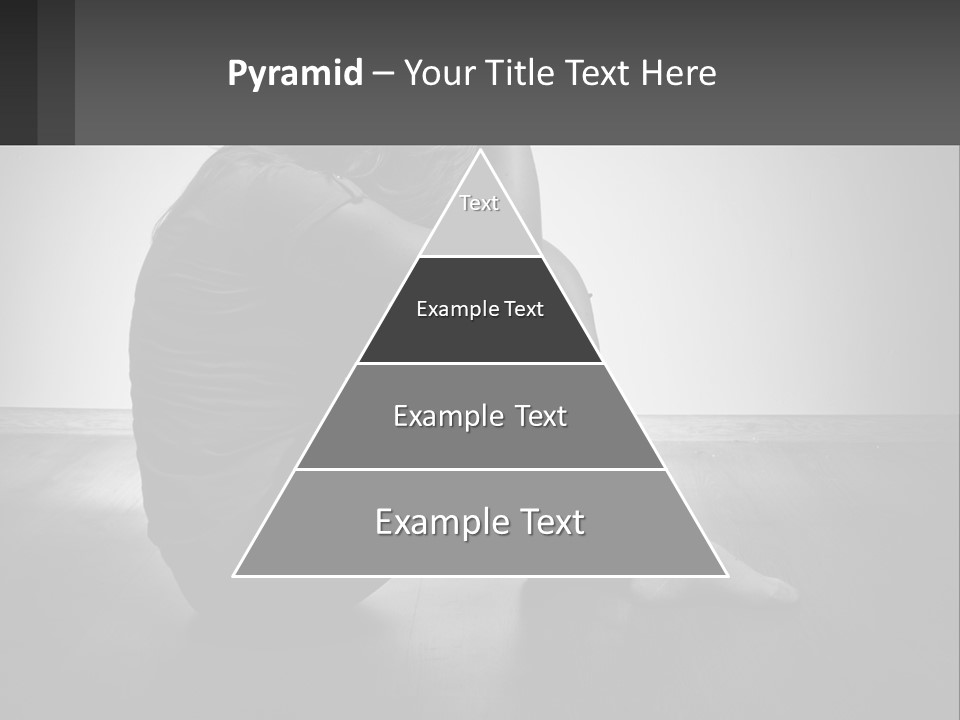 Pyramid – Your Title Text Here

Text

Example Text

Example Text

Example Text